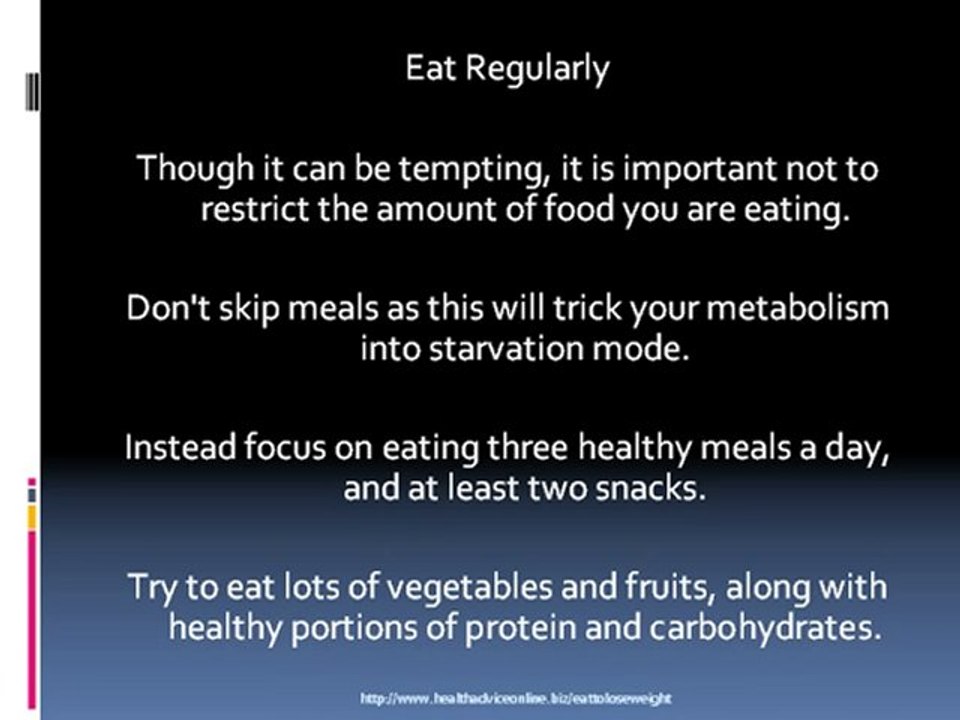 Eat Regularly

Though it can be tempting, it is important not to restrict the amount of food you are eating.

Don't skip meals as this will trick your metabolism into starvation mode.

Instead focus on eating three healthy meals a day, and at least two snacks.

Try to eat lots of vegetables and fruits, along with healthy portions of protein and carbohydrates.

http://www.healthadviceonline.biz/eattoloseweight